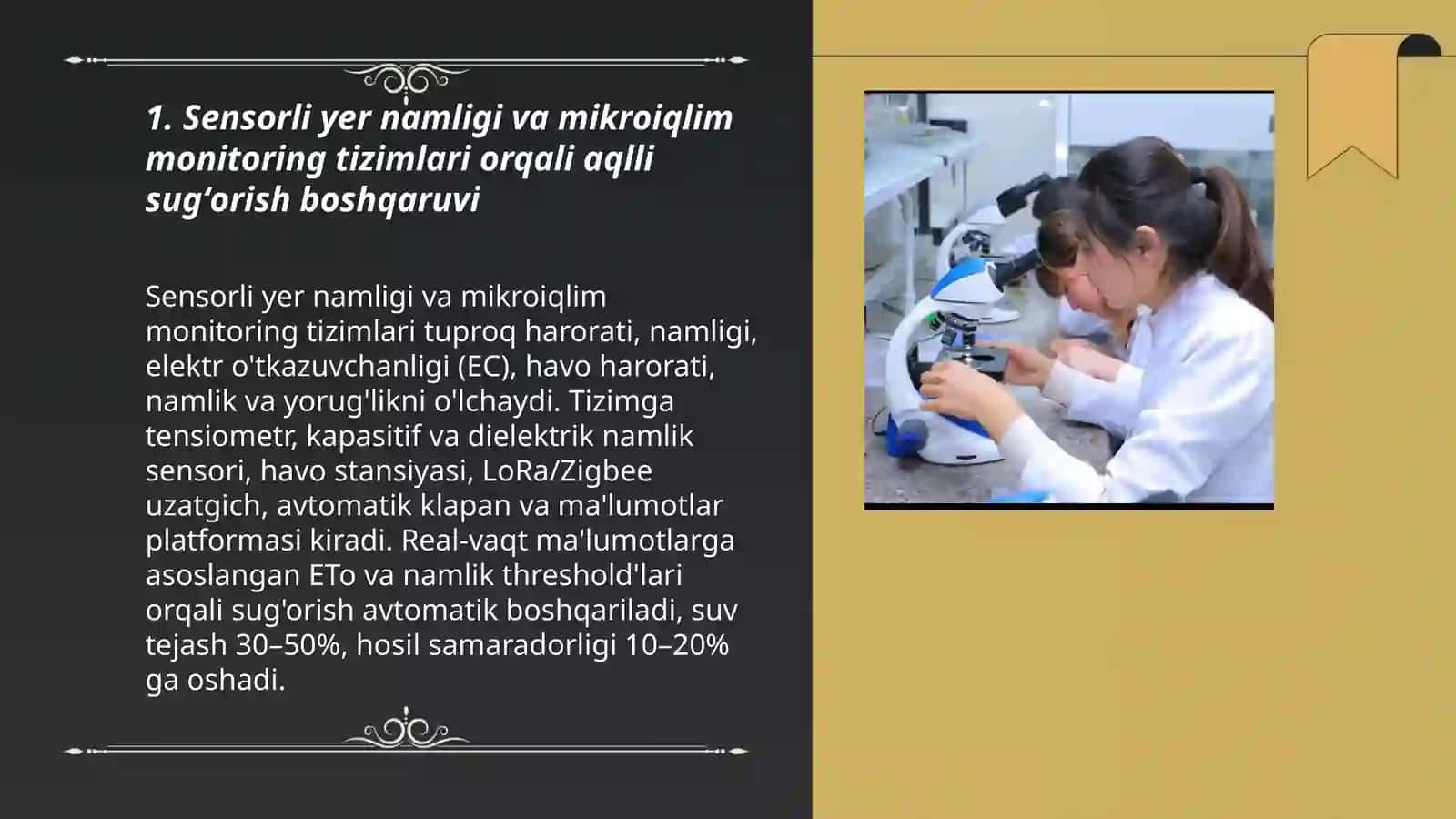 1. Sensorli yer namligi va mikroiqlim monitoring tizimlari orqali aqlli sug‘orish boshqaruvi

Sensorli yer namligi va mikroiqlim monitoring tizimlari tuproq harorati, namligi, elektr o'tkazuvchanligi (EC), havo harorati, namlik va yorug'likni o'lchaydi. Tizimga tensiometr, kapasitif va dielektrik namlik sensori, havo stansiyasi, LoRa/Zigbee uzatgich, avtomatik klapan va ma'lumotlar platformasi kiradi. Real-vaqt ma'lumotlarga asoslangan ETo va namlik threshold'lari orqali sug'orish avtomatik boshqariladi, suv tejash 30–50%, hosil samaradorligi 10–20% ga oshadi.